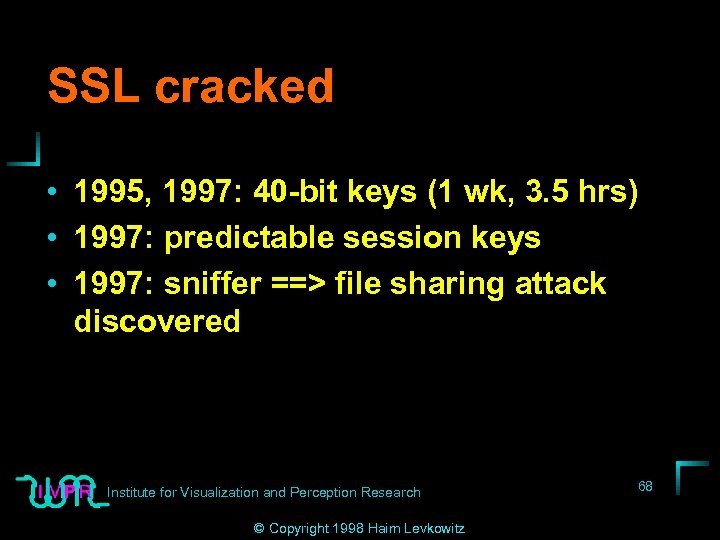 SSL cracked

• 1995, 1997: 40-bit keys (1 wk, 3.5 hrs)
• 1997: predictable session keys
• 1997: sniffer ==> file sharing attack discovered

IVPR Institute for Visualization and Perception Research

68

© Copyright 1998 Haim Levkowitz